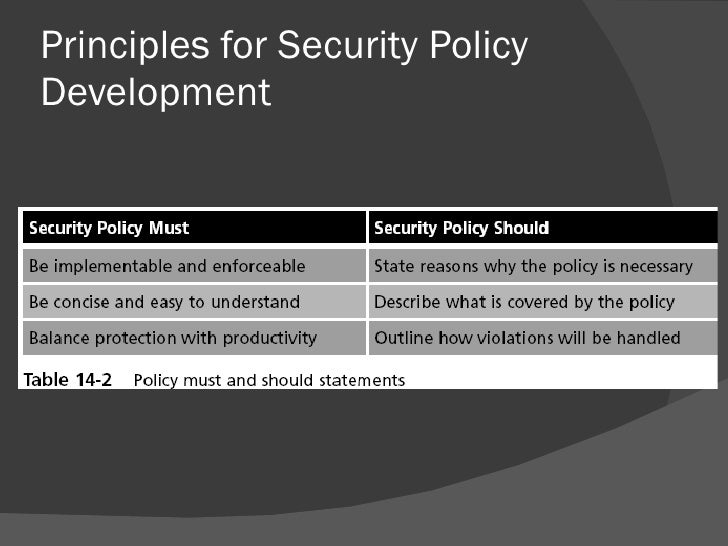 Principles for Security Policy Development

| Security Policy Must | Security Policy Should |
|---|---|
| Be implementable and enforceable | State reasons why the policy is necessary |
| Be concise and easy to understand | Describe what is covered by the policy |
| Balance protection with productivity | Outline how violations will be handled |

Table 14-2 Policy must and should statements